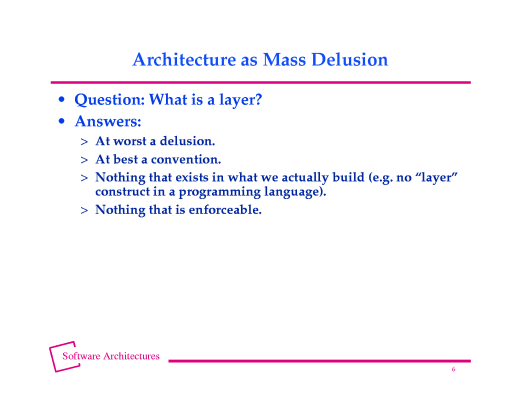 Architecture as Mass Delusion

• Question: What is a layer?
• Answers:
> At worst a delusion.
> At best a convention.
> Nothing that exists in what we actually build (e.g. no “layer” construct in a programming language).
> Nothing that is enforceable.

Software Architectures

6